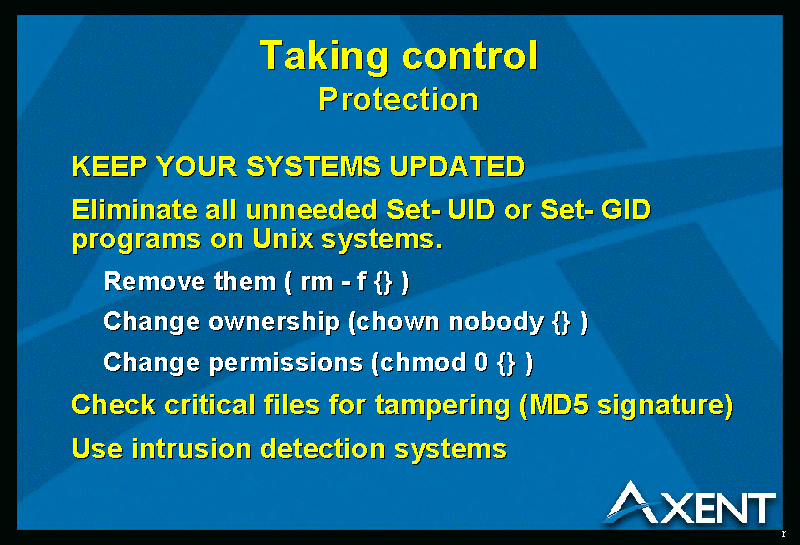 Taking control
Protection

KEEP YOUR SYSTEMS UPDATED

Eliminate all unneeded Set- UID or Set- GID programs on Unix systems.

Remove them ( rm - f {} )

Change ownership (chown nobody {} )

Change permissions (chmod 0 {} )

Check critical files for tampering (MD5 signature)

Use intrusion detection systems

AXENT